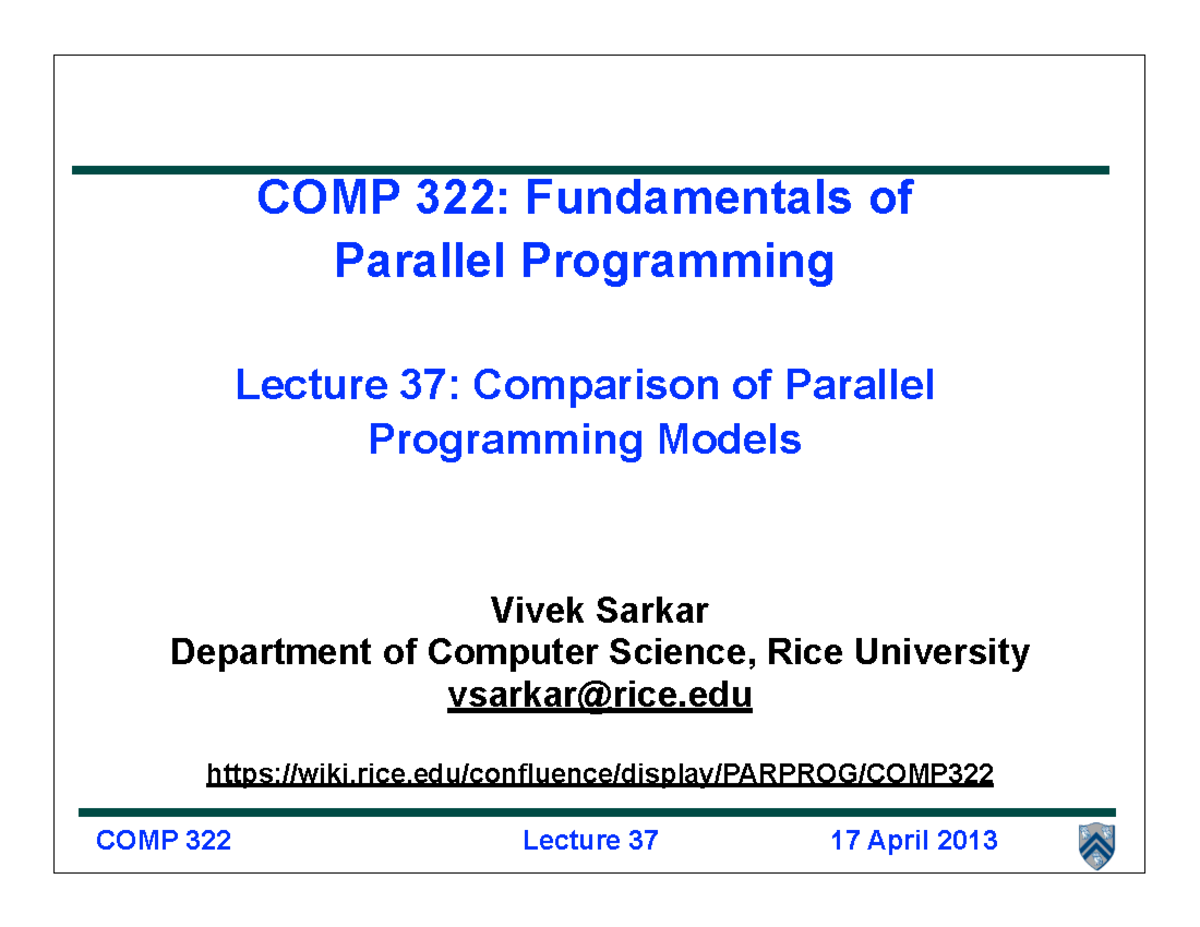 COMP 322: Fundamentals of Parallel Programming

Lecture 37: Comparison of Parallel Programming Models

Vivek Sarkar
Department of Computer Science, Rice University
vsarkar@rice.edu

https://wiki.rice.edu/confluence/display/PARPROG/COMP322

COMP 322 Lecture 37 17 April 2013